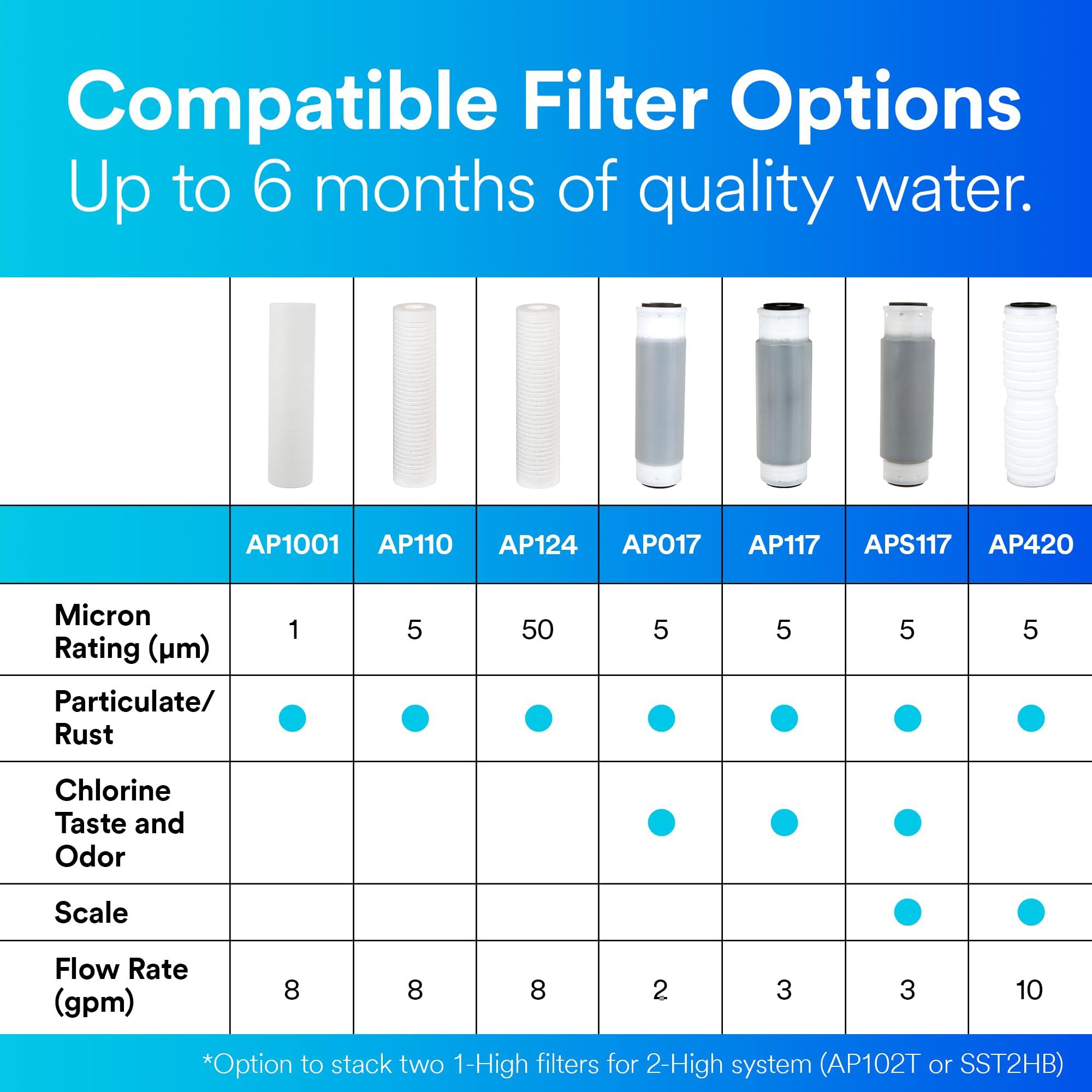 Compatible Filter Options
Up to 6 months of quality water.

| | AP1001 | AP110 | AP124 | AP017 | AP117 | APS117 | AP420 |
|---|---|---|---|---|---|---|---|
| Micron Rating (µm) | 1 | 5 | 50 | 5 | 5 | 5 | 5 |
| Particulate/ Rust | ● | ● | ● | ● | ● | ● | ● |
| Chlorine Taste and Odor | | | | ● | ● | ● | |
| Scale | | | | | | ● | ● |
| Flow Rate (gpm) | 8 | 8 | 8 | 2 | 3 | 3 | 10 |

*Option to stack two 1-High filters for 2-High system (AP102T or SST2HB)